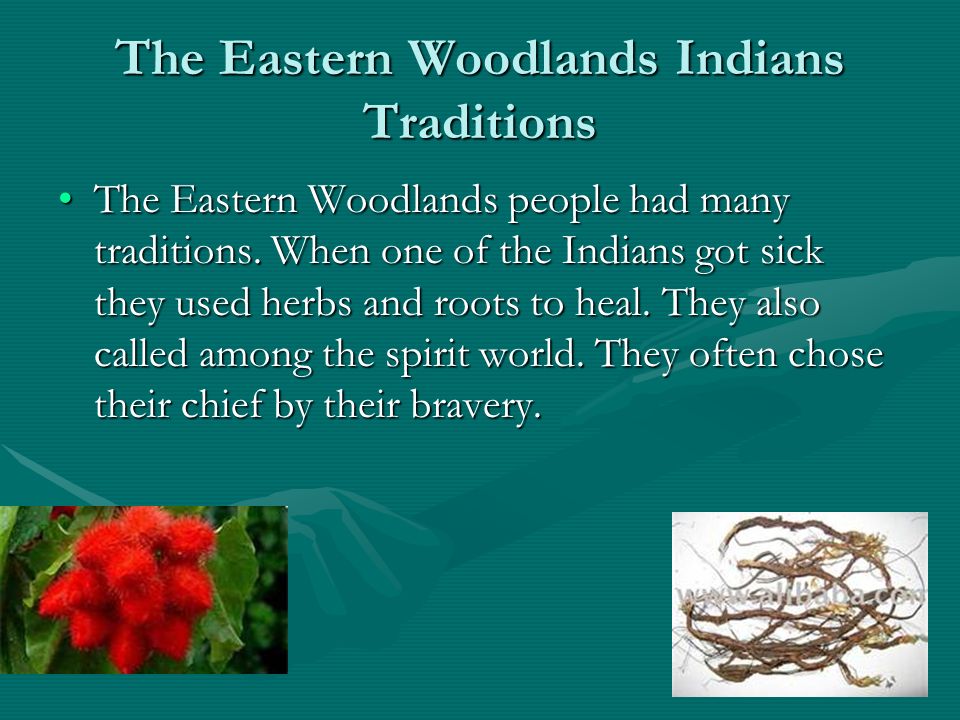 The Eastern Woodlands Indians Traditions

• The Eastern Woodlands people had many traditions. When one of the Indians got sick they used herbs and roots to heal. They also called among the spirit world. They often chose their chief by their bravery.

www.alibaba.com